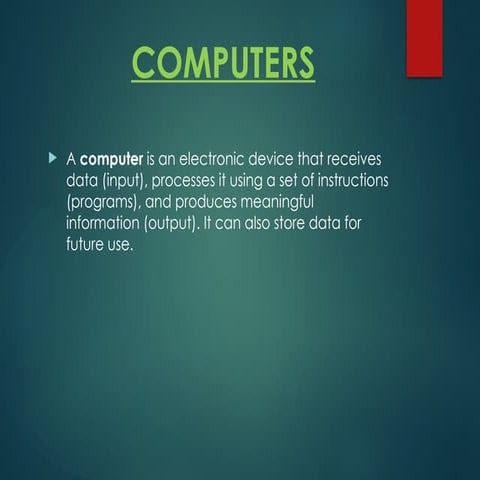 COMPUTERS

A computer is an electronic device that receives data (input), processes it using a set of instructions (programs), and produces meaningful information (output). It can also store data for future use.